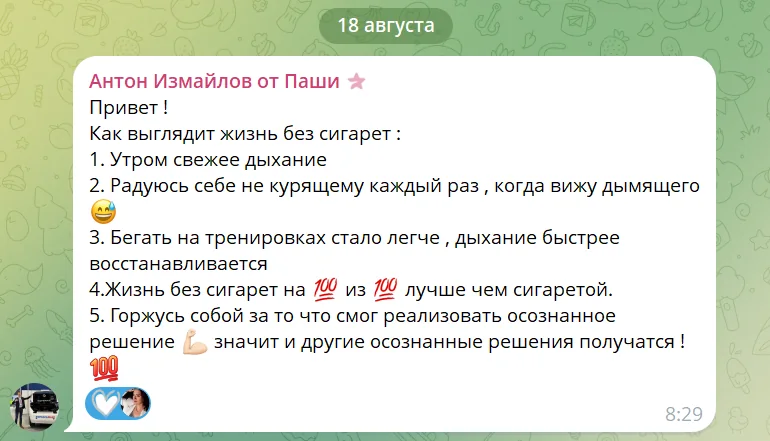 18 августа

Антон Измайлов от Паши ⭐
Привет !
Как выглядит жизнь без сигарет :
1. Утром свежее дыхание
2. Радуюсь себе не курящему каждый раз , когда вижу дымящего 😅
3. Бегать на тренировках стало легче , дыхание быстрее восстанавливается
4.Жизнь без сигарет на 💯 из 💯 лучше чем сигаретой.
5. Горжусь собой за то что смог реализовать осознанное решение 💪 значит и другие осознанные решения получатся ! 💯

8:29